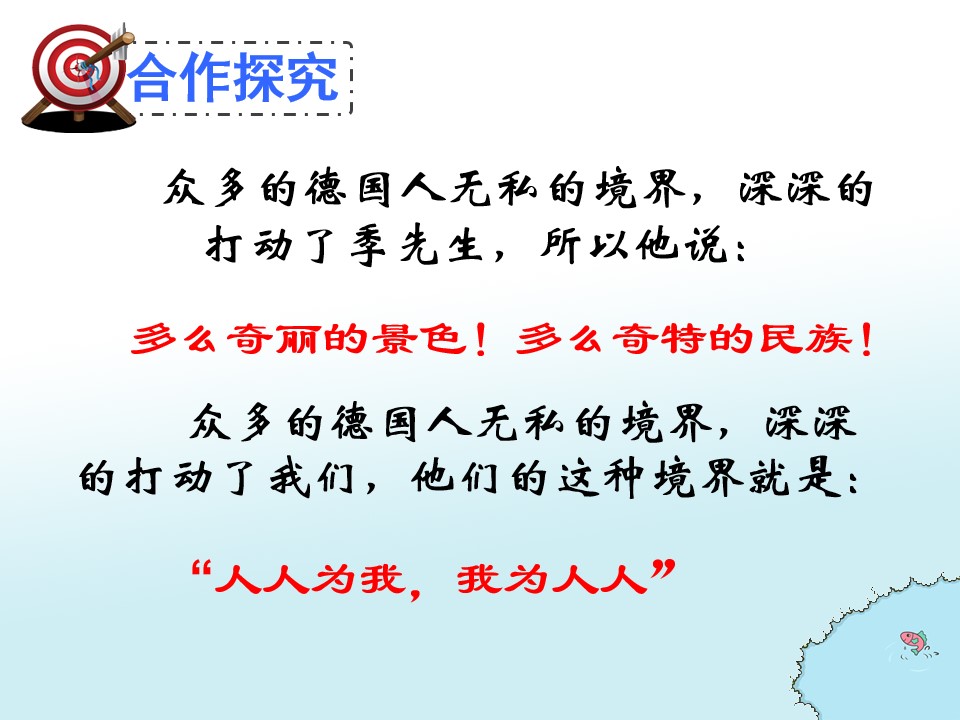 合作探究

众多的德国人无私的境界，深深的打动了季先生，所以他说：

多么奇丽的景色！多么奇特的民族！

众多的德国人无私的境界，深深的打动了我们，他们的这种境界就是：

“人人为我，我为人人”